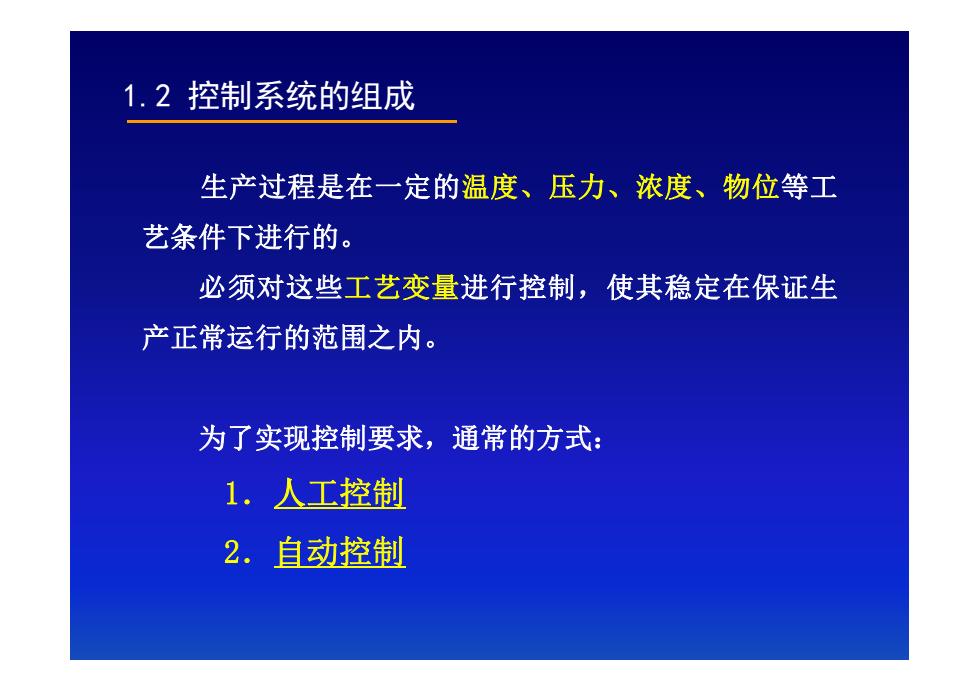 1.2 控制系统的组成

生产过程是在一定的温度、压力、浓度、物位等工艺条件下进行的。

必须对这些工艺变量进行控制，使其稳定在保证生产正常运行的范围之内。

为了实现控制要求，通常的方式：

1. 人工控制

2. 自动控制